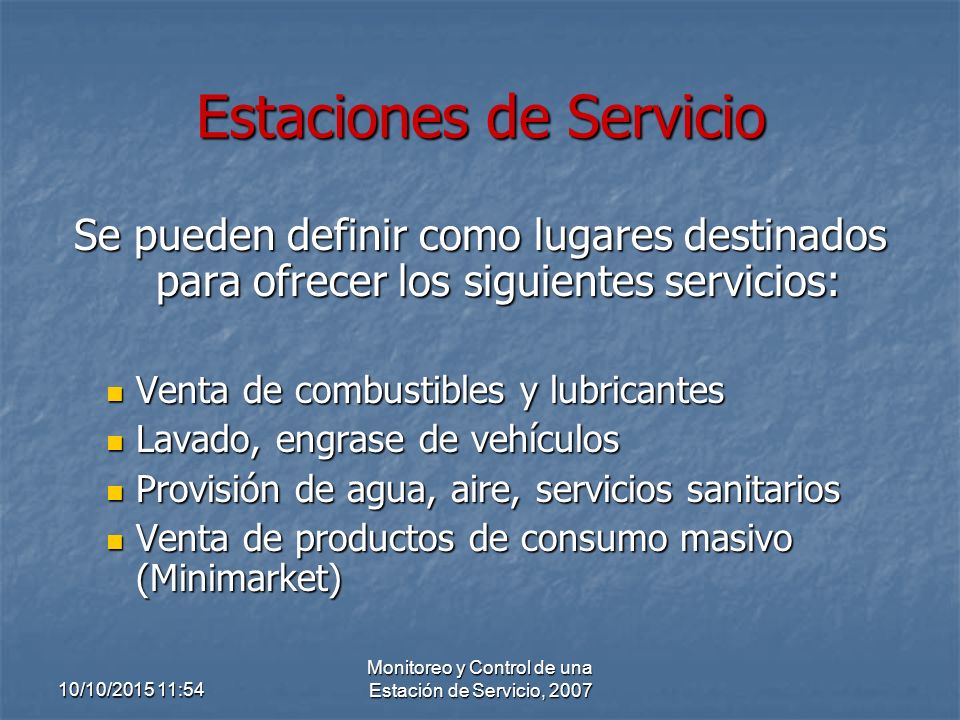 Estaciones de Servicio

Se pueden definir como lugares destinados para ofrecer los siguientes servicios:

- Venta de combustibles y lubricantes
- Lavado, engrase de vehículos
- Provisión de agua, aire, servicios sanitarios
- Venta de productos de consumo masivo (Minimarket)

10/10/2015 11:54

Monitoreo y Control de una Estación de Servicio, 2007